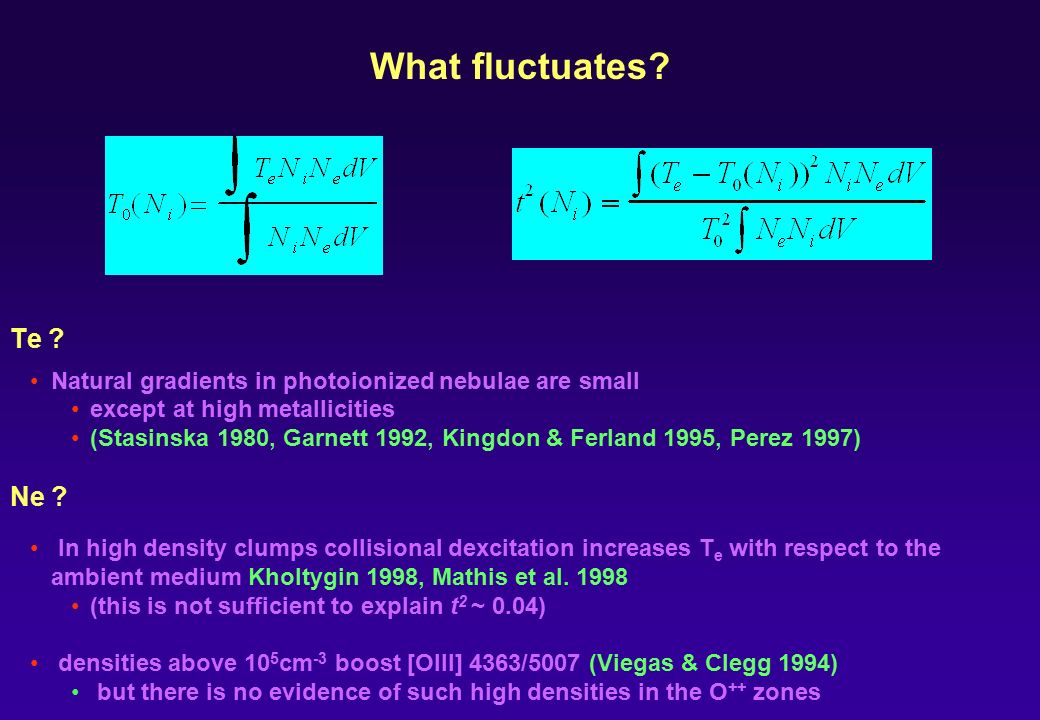 What fluctuates?

$T_0(N_i) = \frac{\int T_e N_i N_e dV}{\int N_i N_e dV}$

$t^2(N_i) = \frac{\int (T_e - T_0(N_i))^2 N_i N_e dV}{T_0^2 \int N_e N_i dV}$

Te ?

• Natural gradients in photoionized nebulae are small
• except at high metallicities
• (Stasinska 1980, Garnett 1992, Kingdon & Ferland 1995, Perez 1997)

Ne ?

• In high density clumps collisional dexcitation increases $T_e$ with respect to the ambient medium Kholtygin 1998, Mathis et al. 1998
• (this is not sufficient to explain $t^2$ ~ 0.04)

• densities above $10^5$cm$^{-3}$ boost [OIII] 4363/5007 (Viegas & Clegg 1994)
• but there is no evidence of such high densities in the $O^{++}$ zones